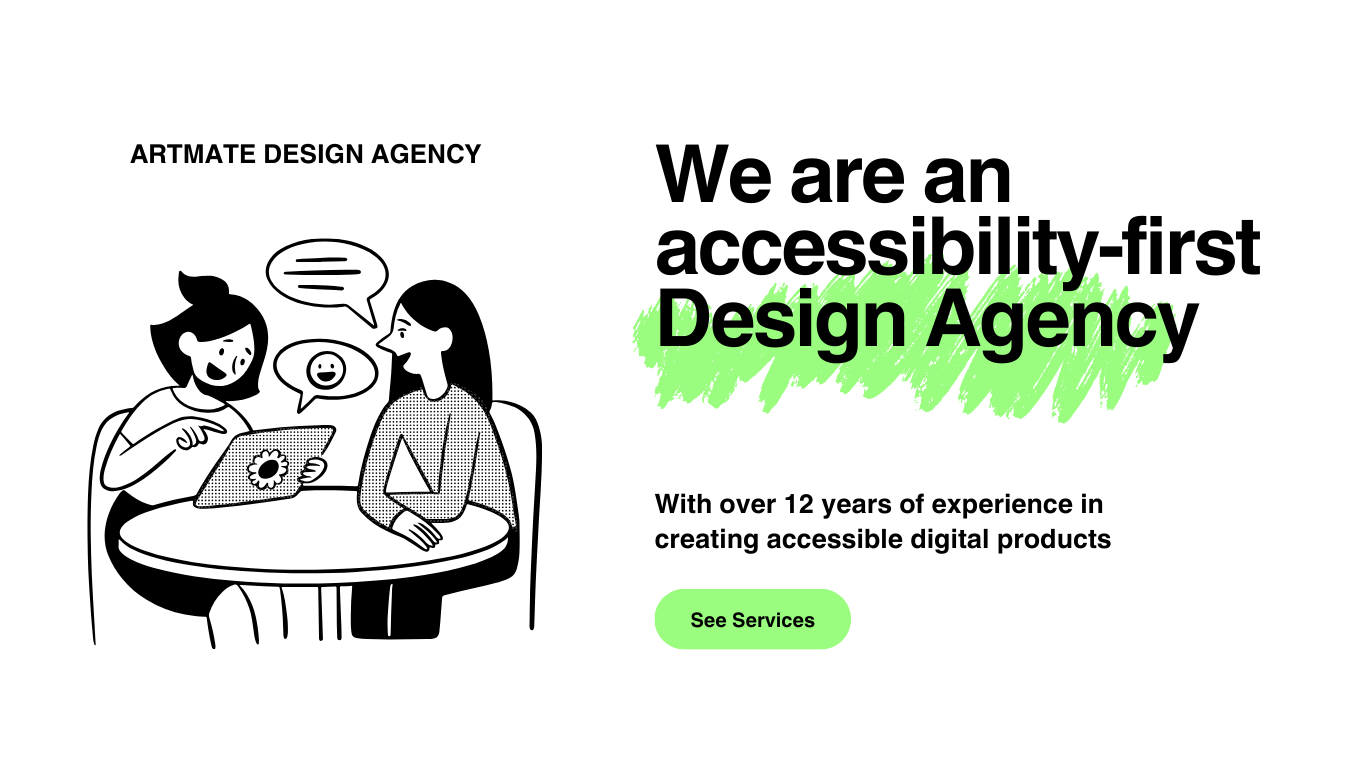 ARTMATE DESIGN AGENCY

We are an accessibility-first Design Agency

With over 12 years of experience in creating accessible digital products

See Services